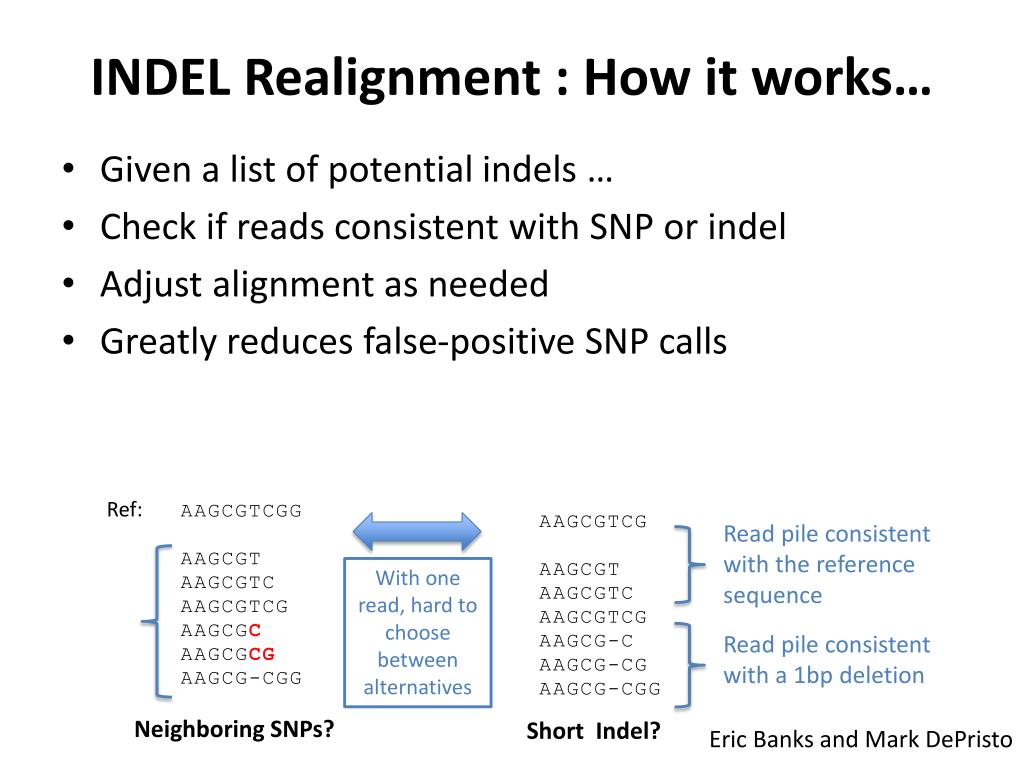 INDEL Realignment : How it works…

• Given a list of potential indels …
• Check if reads consistent with SNP or indel
• Adjust alignment as needed
• Greatly reduces false-positive SNP calls

Ref: AAGCGTCGG

AAGCGT
AAGCGTC
AAGCGTCG
AAGCGC
AAGCGCG
AAGCG-CGG

Neighboring SNPs?

With one read, hard to choose between alternatives

AAGCGTCG

AAGCGT
AAGCGTC
AAGCGTCG
AAGCG-C
AAGCG-CG
AAGCG-CGG

Short Indel?

Read pile consistent with the reference sequence

Read pile consistent with a 1bp deletion

Eric Banks and Mark DePristo